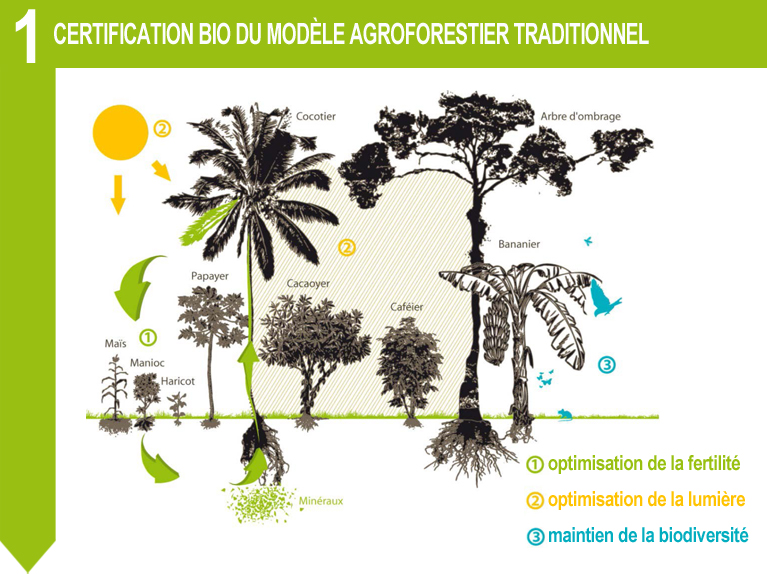 1 CERTIFICATION BIO DU MODÈLE AGROFORESTIER TRADITIONNEL

②

Cocotier

Arbre d'ombrage

②

Bananier

Papayer

Cacaoyer

Caféier

①

Maïs

Manioc

Haricot

③

Minéraux

① optimisation de la fertilité

② optimisation de la lumière

③ maintien de la biodiversité